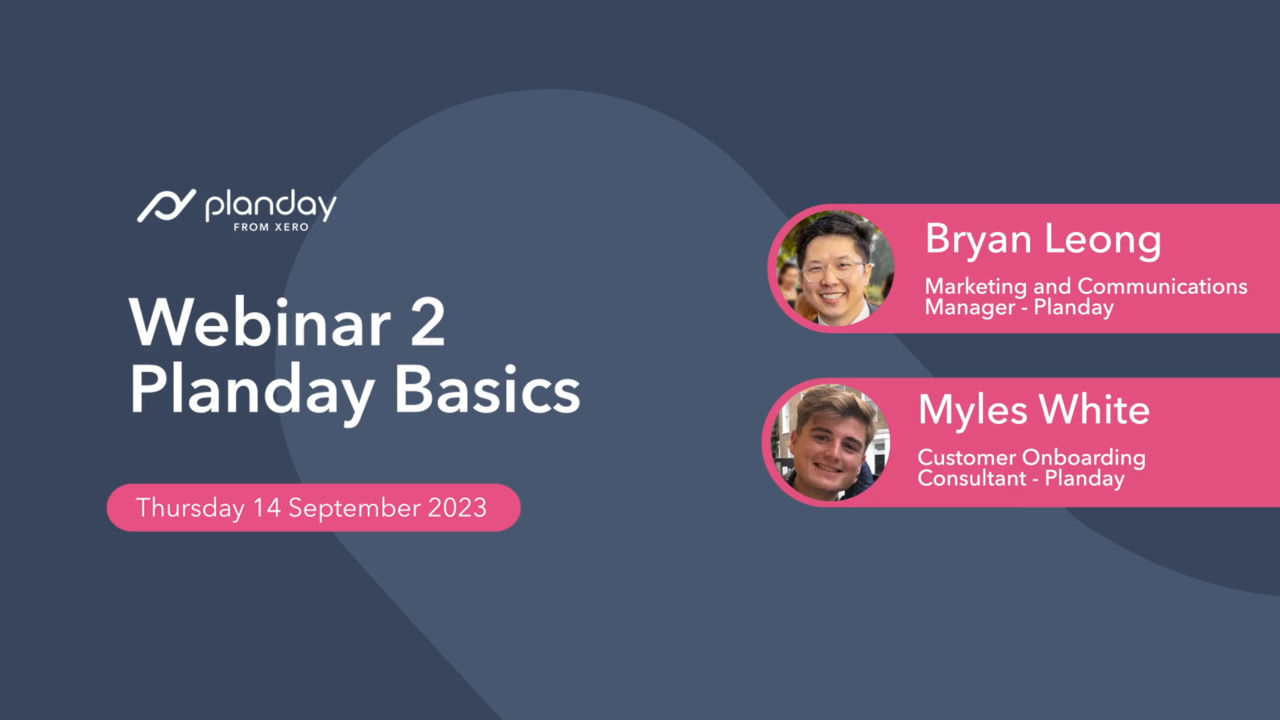 planday
FROM XERO

Webinar 2
Planday Basics

Thursday 14 September 2023

Bryan Leong
Marketing and Communications Manager - Planday

Myles White
Customer Onboarding Consultant - Planday